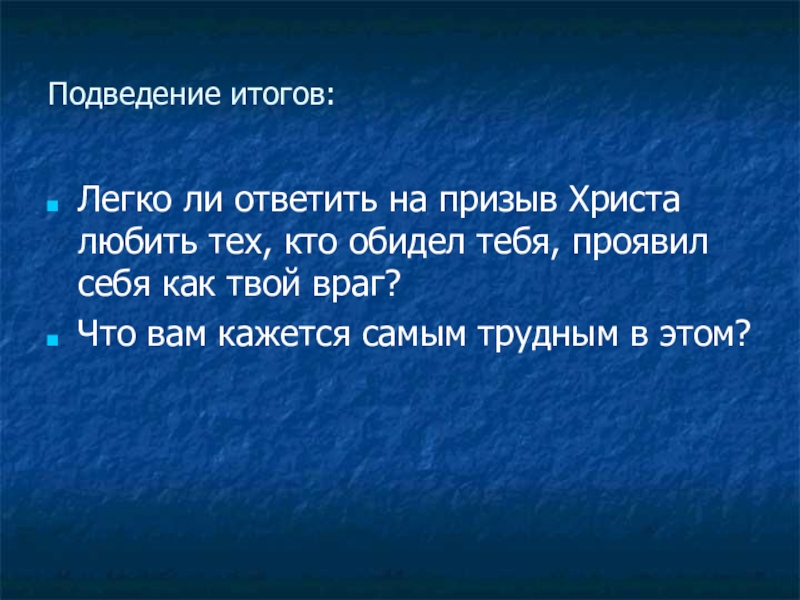 Подведение итогов:

- Легко ли ответить на призыв Христа любить тех, кто обидел тебя, проявил себя как твой враг?
- Что вам кажется самым трудным в этом?